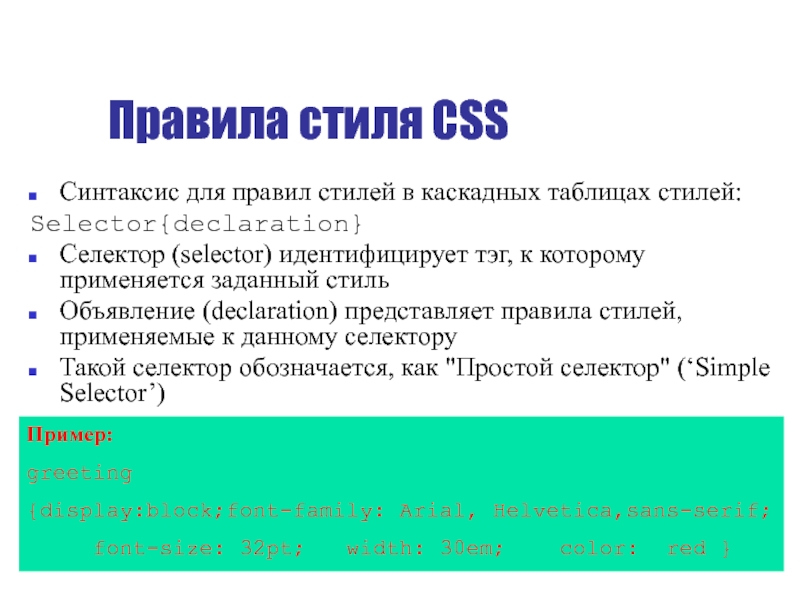 Правила стиля CSS

Синтаксис для правил стилей в каскадных таблицах стилей:

Selector{declaration}

Селектор (selector) идентифицирует тэг, к которому применяется заданный стиль

Объявление (declaration) представляет правила стилей, применяемые к данному селектору

Такой селектор обозначается, как "Простой селектор" (‘Simple Selector’)

Пример:

greeting

{display:block;font-family: Arial, Helvetica,sans-serif;

font-size: 32pt; width: 30em; color: red }